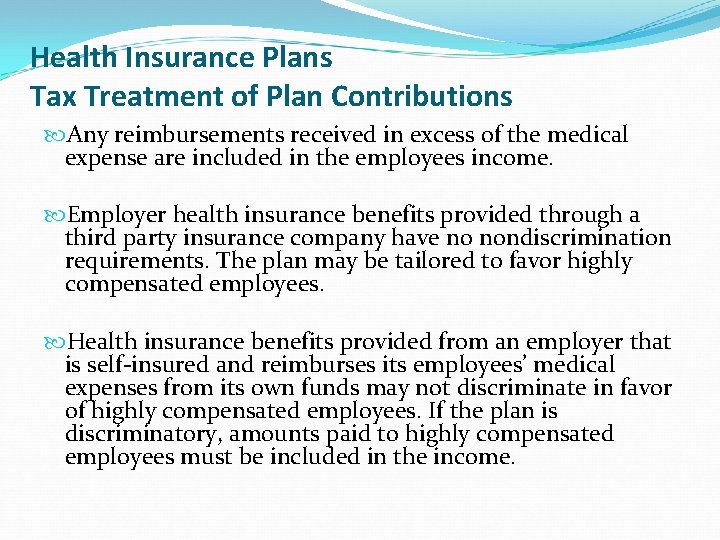 Health Insurance Plans
Tax Treatment of Plan Contributions

Any reimbursements received in excess of the medical expense are included in the employees income.

Employer health insurance benefits provided through a third party insurance company have no nondiscrimination requirements. The plan may be tailored to favor highly compensated employees.

Health insurance benefits provided from an employer that is self-insured and reimburses its employees' medical expenses from its own funds may not discriminate in favor of highly compensated employees. If the plan is discriminatory, amounts paid to highly compensated employees must be included in the income.